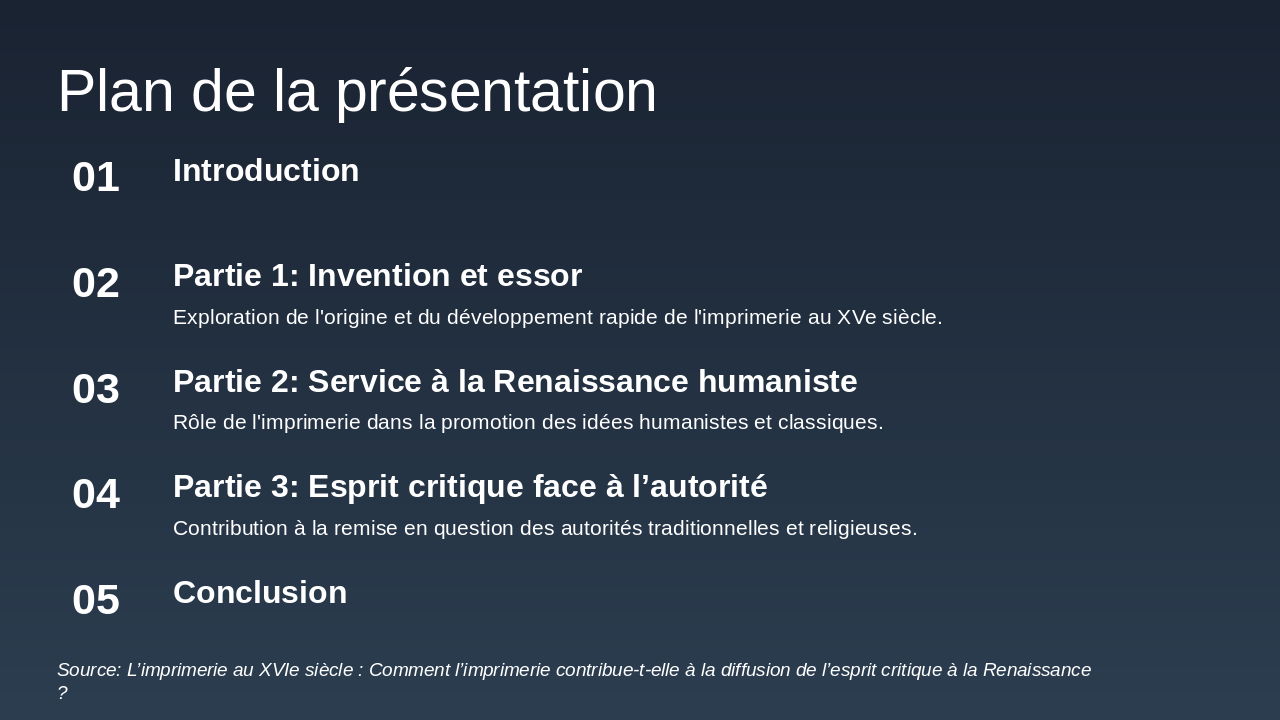 Plan de la présentation

01 Introduction

02 Partie 1: Invention et essor
Exploration de l'origine et du développement rapide de l'imprimerie au XVe siècle.

03 Partie 2: Service à la Renaissance humaniste
Rôle de l'imprimerie dans la promotion des idées humanistes et classiques.

04 Partie 3: Esprit critique face à l’autorité
Contribution à la remise en question des autorités traditionnelles et religieuses.

05 Conclusion

Source: L’imprimerie au XVIe siècle : Comment l’imprimerie contribue-t-elle à la diffusion de l’esprit critique à la Renaissance ?